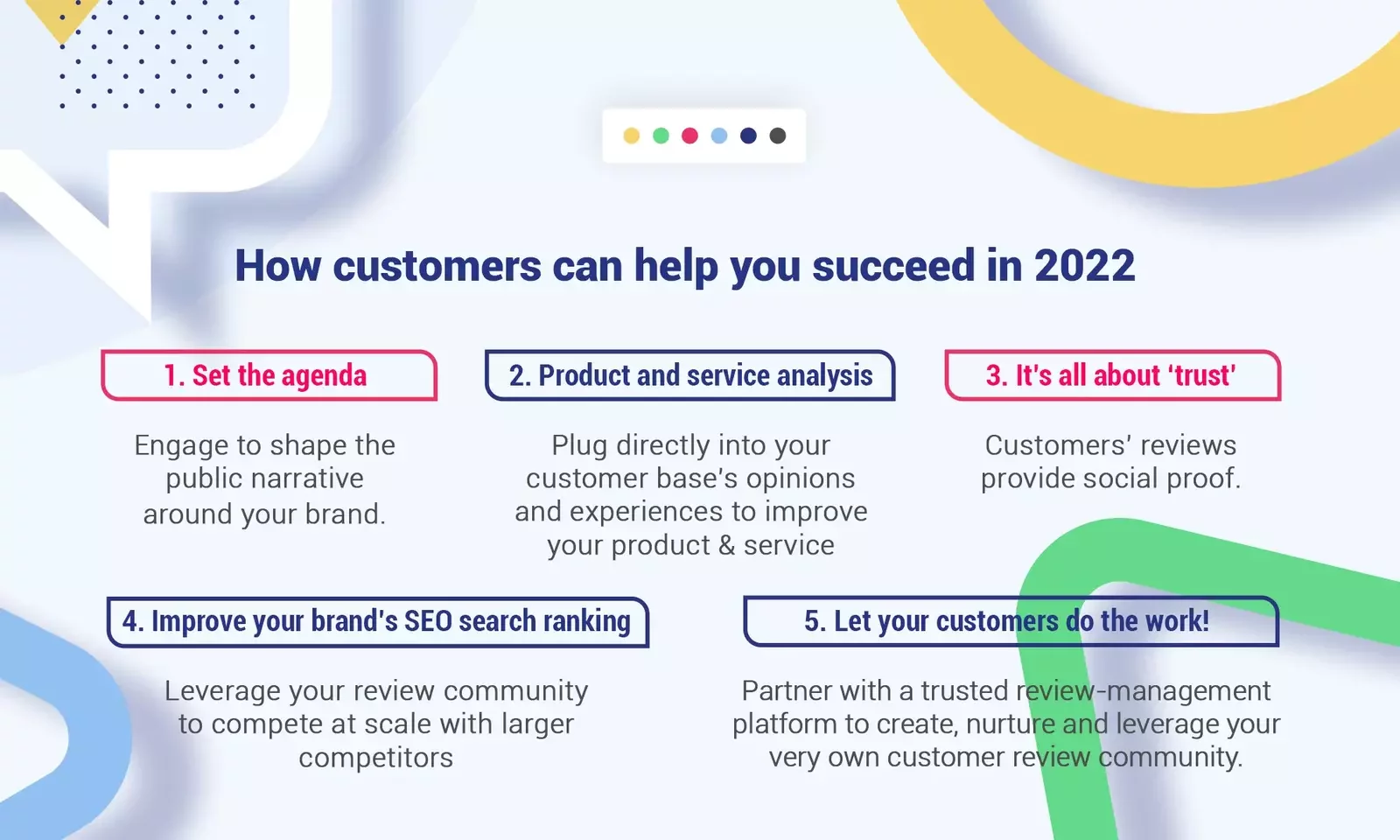 How customers can help you succeed in 2022

1. Set the agenda

Engage to shape the public narrative around your brand.

2. Product and service analysis

Plug directly into your customer base's opinions and experiences to improve your product & service

3. It's all about 'trust'

Customers' reviews provide social proof.

4. Improve your brand's SEO search ranking

Leverage your review community to compete at scale with larger competitors

5. Let your customers do the work!

Partner with a trusted review-management platform to create, nurture and leverage your very own customer review community.